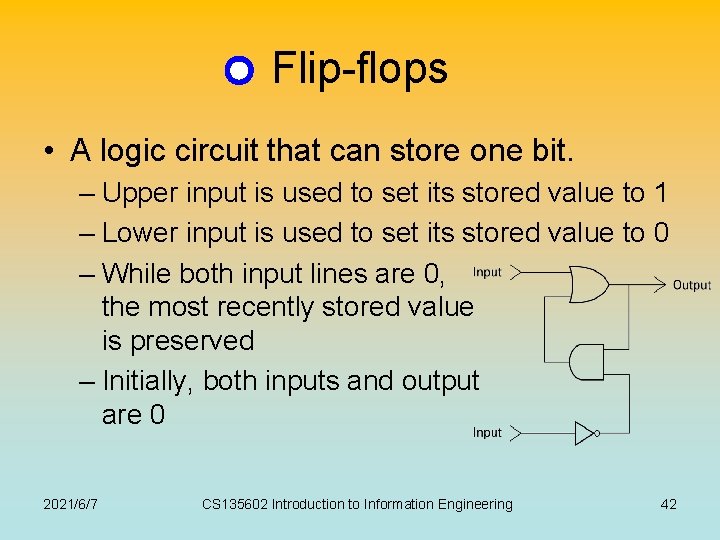 Flip-flops

• A logic circuit that can store one bit.
– Upper input is used to set its stored value to 1
– Lower input is used to set its stored value to 0
– While both input lines are 0, the most recently stored value is preserved
– Initially, both inputs and output are 0

Input
Output
Input

2021/6/7
CS135602 Introduction to Information Engineering
42